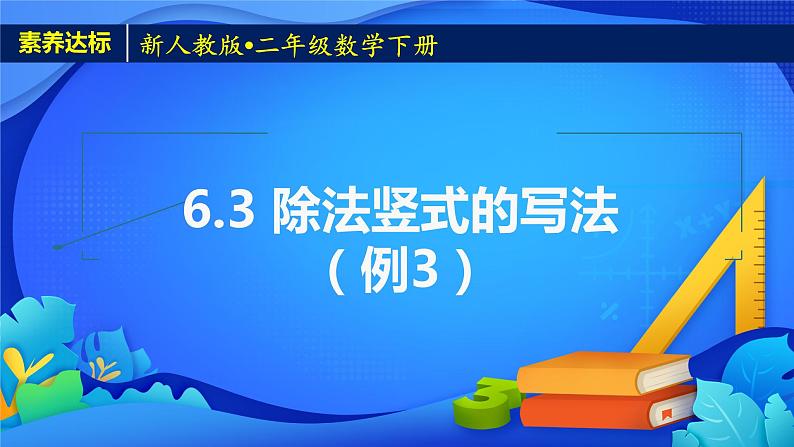 素养达标
新人教版•二年级数学下册

6.3 除法竖式的写法
（例3）